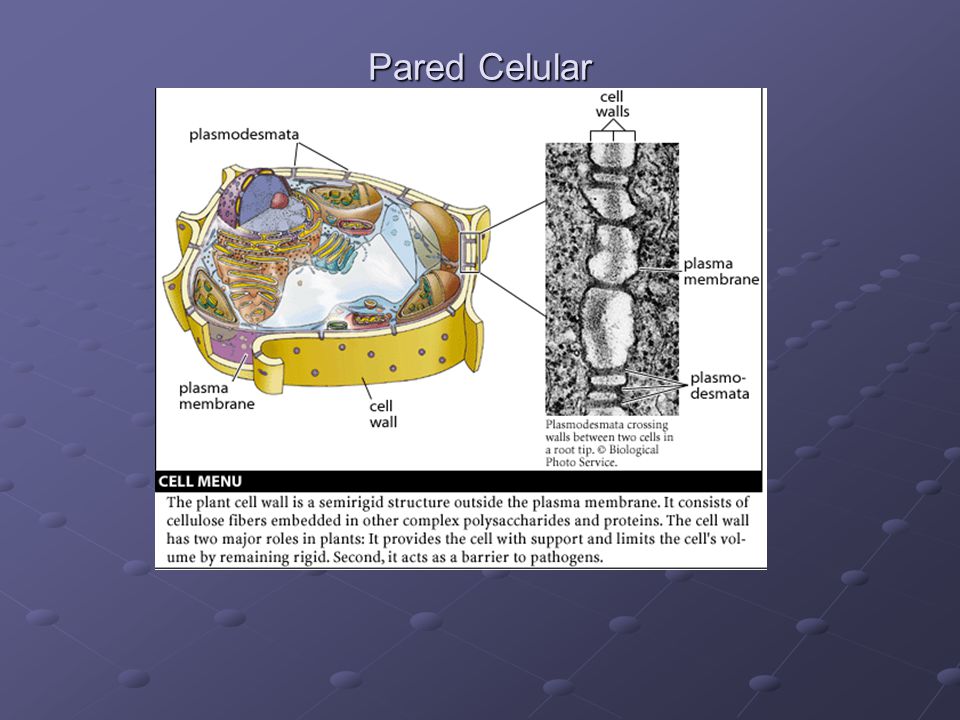 Pared Celular

plasmodesmata

cell walls

plasma membrane

plasmodesmata

plasma membrane

cell wall

Plasmodesmata crossing walls between two cells in a root tip. © Biological Photo Service.

CELL MENU

The plant cell wall is a semirigid structure outside the plasma membrane. It consists of cellulose fibers embedded in other complex polysaccharides and proteins. The cell wall has two major roles in plants: It provides the cell with support and limits the cell's volume by remaining rigid. Second, it acts as a barrier to pathogens.